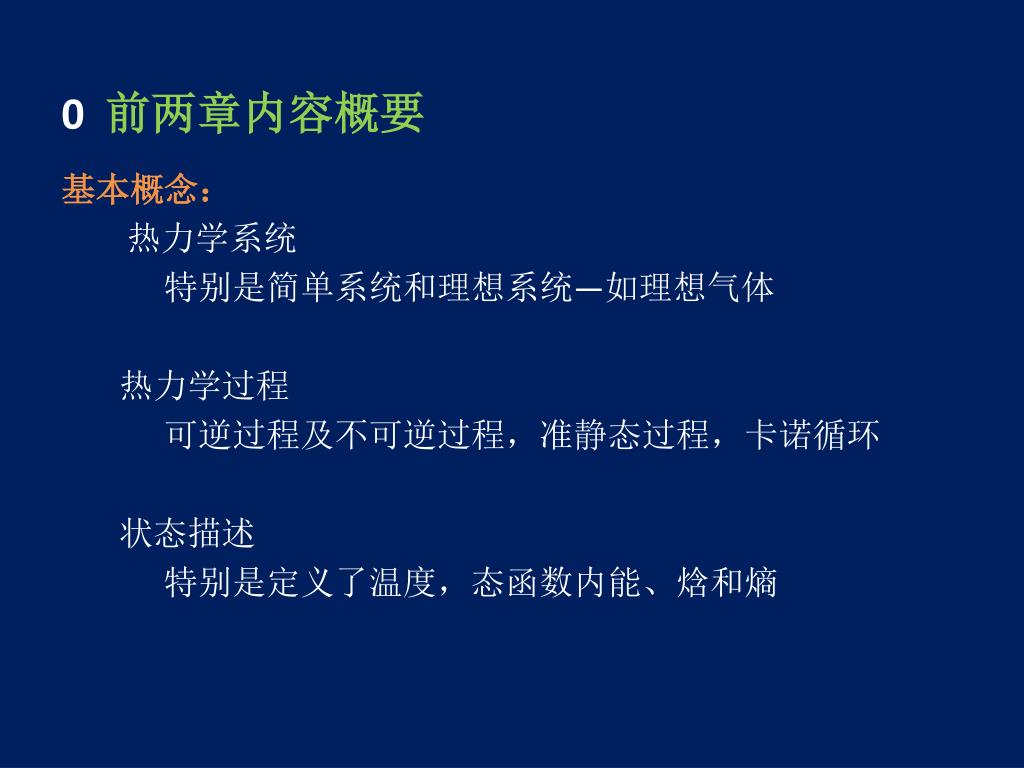 0 前两章内容概要

基本概念：

热力学系统

特别是简单系统和理想系统—如理想气体

热力学过程

可逆过程及不可逆过程，准静态过程，卡诺循环

状态描述

特别是定义了温度，态函数内能、焓和熵